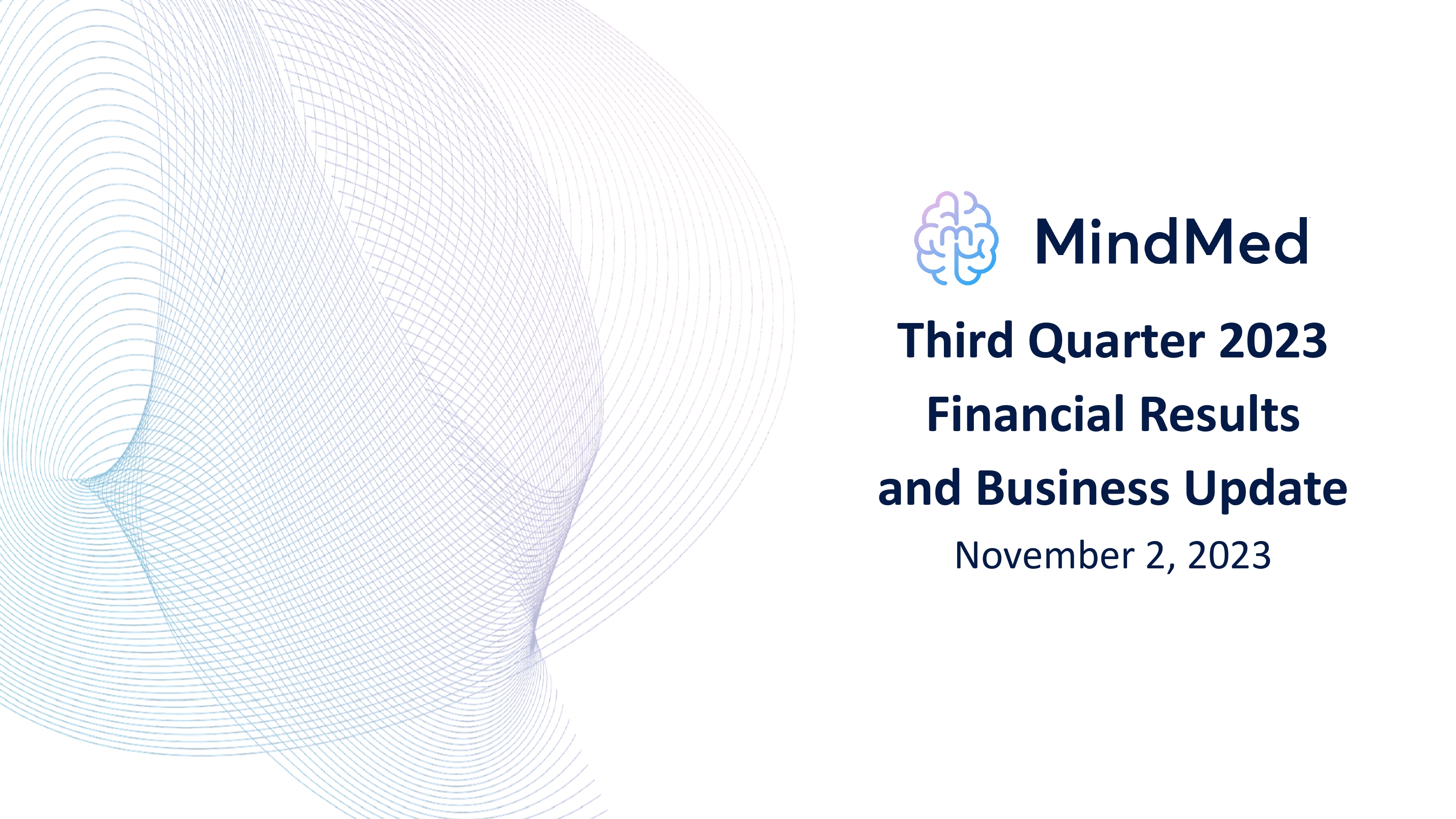 MindMed

Third Quarter 2023 Financial Results and Business Update

November 2, 2023